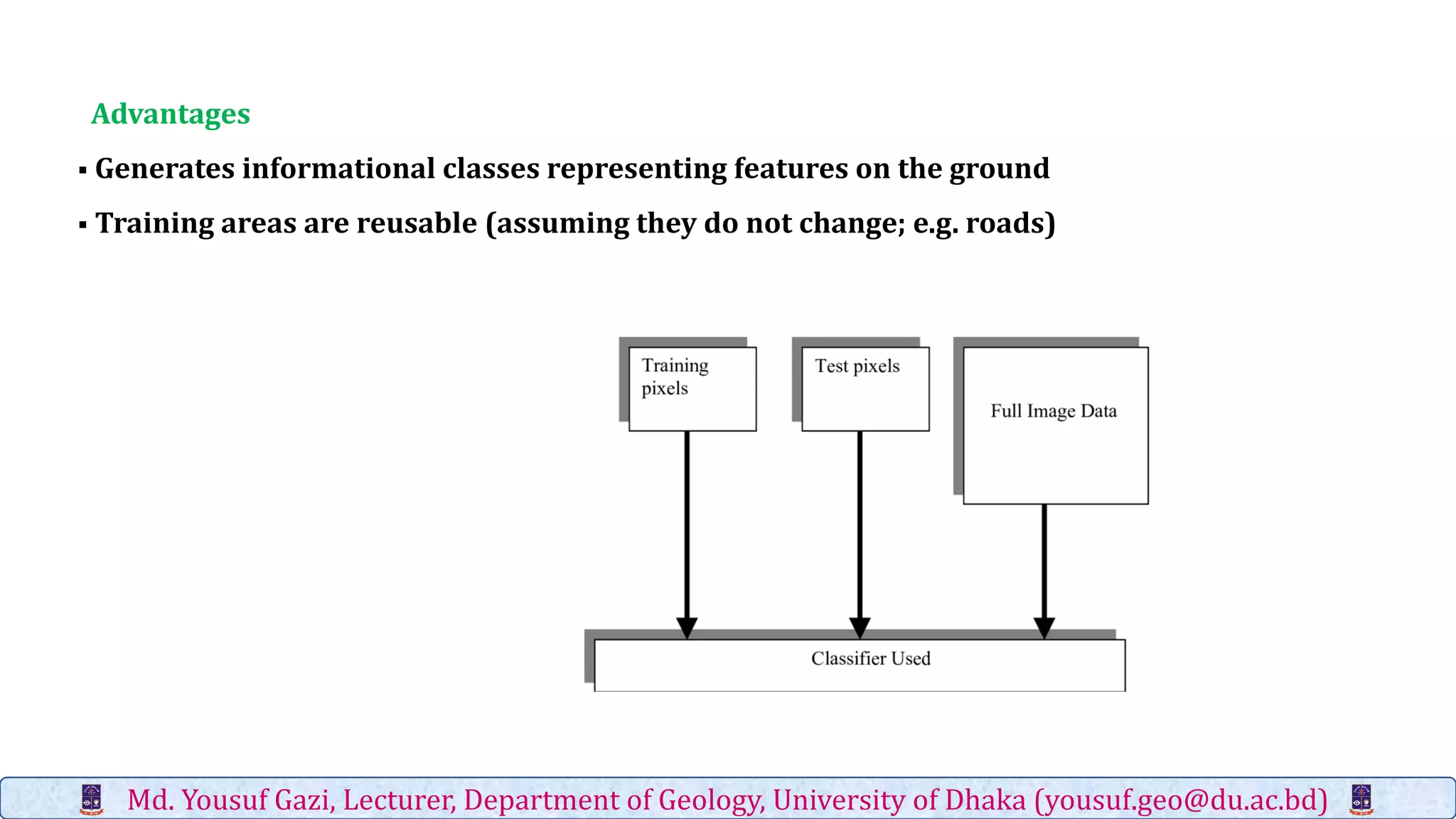 Advantages

▪ Generates informational classes representing features on the ground

▪ Training areas are reusable (assuming they do not change; e.g. roads)

Training pixels

Test pixels

Full Image Data

Classifier Used

Md. Yousuf Gazi, Lecturer, Department of Geology, University of Dhaka (yousuf.geo@du.ac.bd)